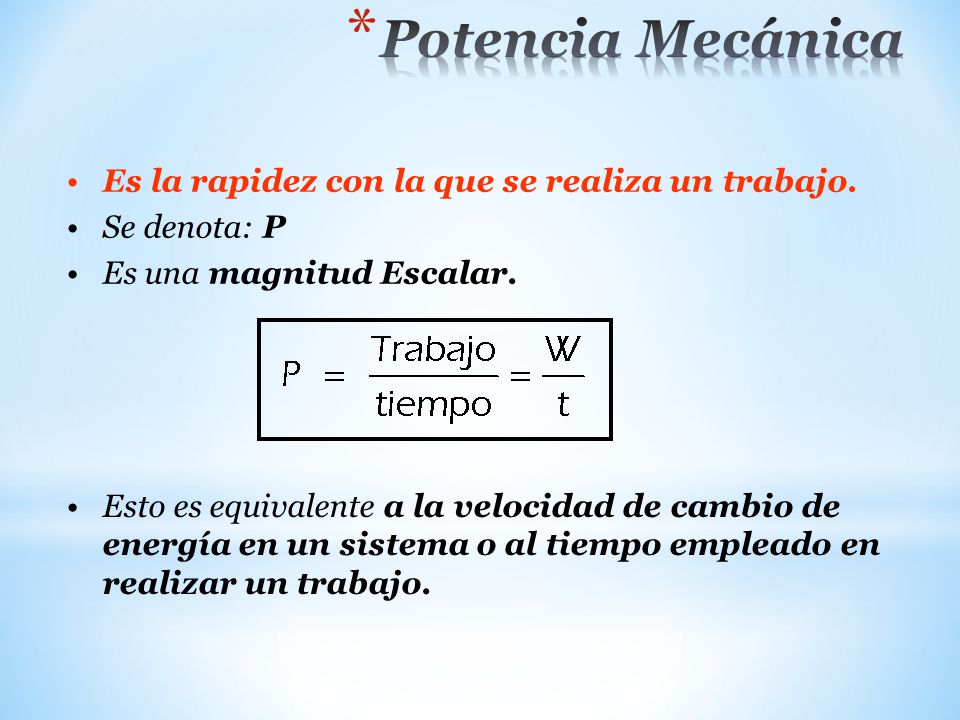 *Potencia Mecánica

• Es la rapidez con la que se realiza un trabajo.
• Se denota: P
• Es una magnitud Escalar.

$P = \frac{\text{Trabajo}}{\text{tiempo}} = \frac{W}{t}$

• Esto es equivalente a la velocidad de cambio de energía en un sistema o al tiempo empleado en realizar un trabajo.